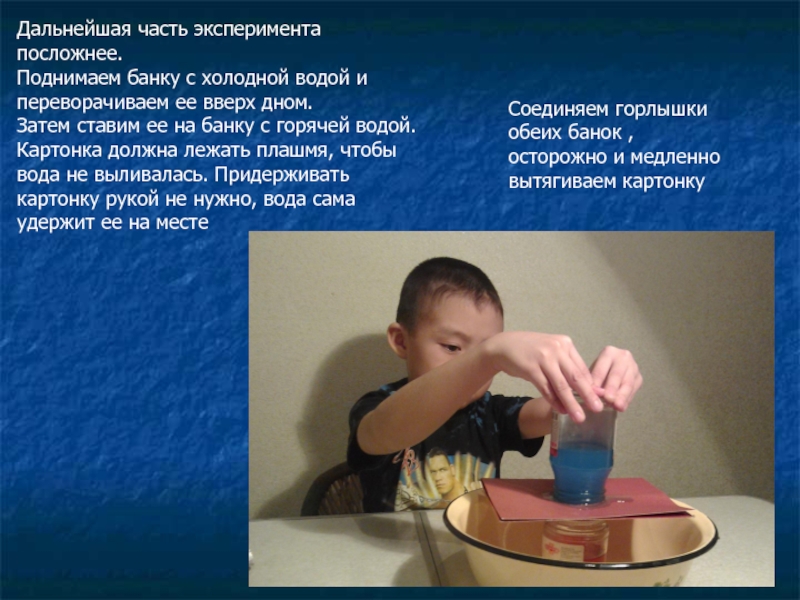 Дальнейшая часть эксперимента посложнее.
Поднимаем банку с холодной водой и переворачиваем ее вверх дном.
Затем ставим ее на банку с горячей водой. Картонка должна лежать плашмя, чтобы вода не выливалась. Придерживать картонку рукой не нужно, вода сама удержит ее на месте

Соединяем горлышки обеих банок , осторожно и медленно вытягиваем картонку